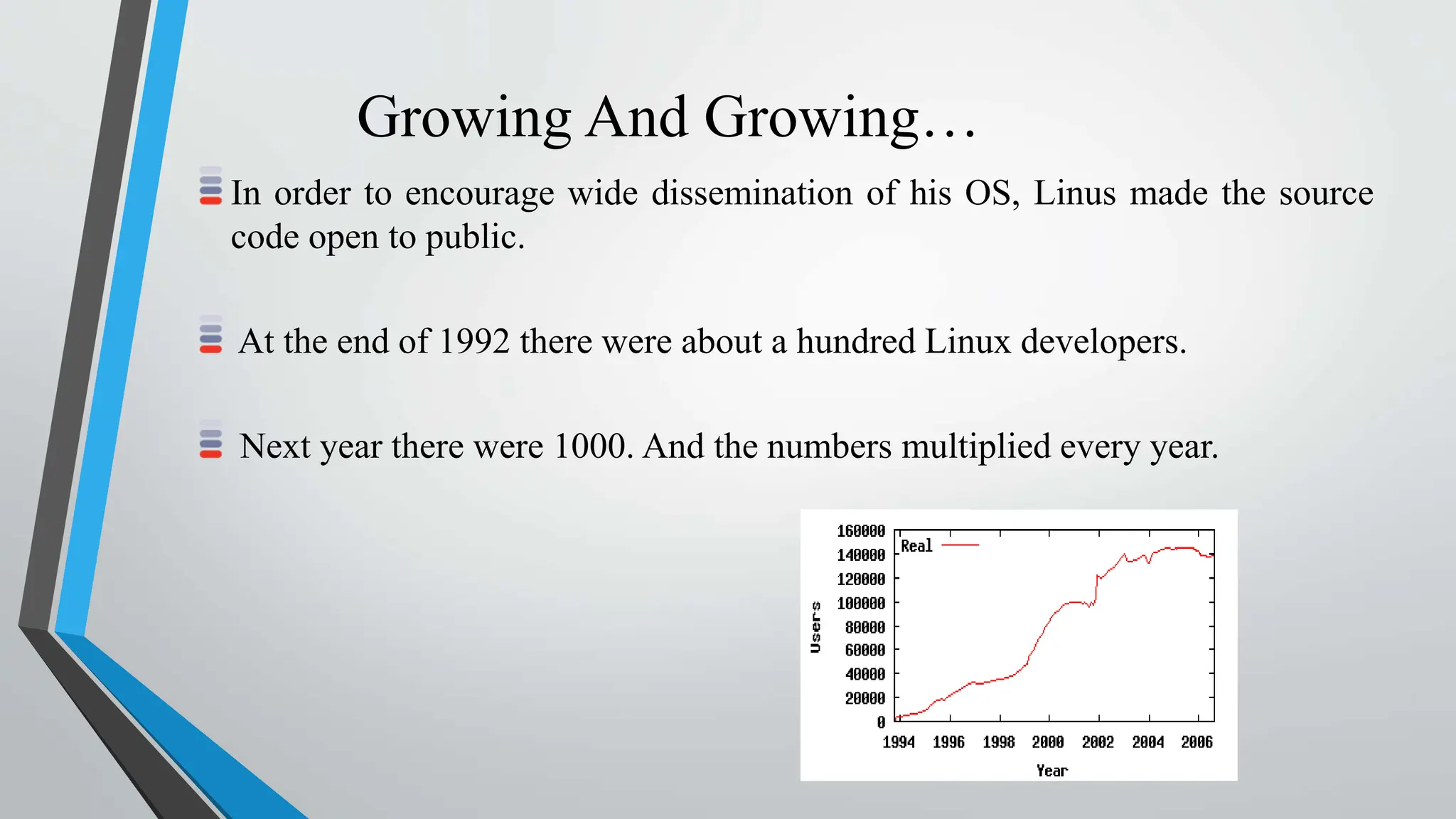 Growing And Growing…

In order to encourage wide dissemination of his OS, Linus made the source code open to public.

At the end of 1992 there were about a hundred Linux developers.

Next year there were 1000. And the numbers multiplied every year.

160000
140000
120000
100000
80000
60000
40000
20000
0
Real
Users
1994 1996 1998 2000 2002 2004 2006
Year